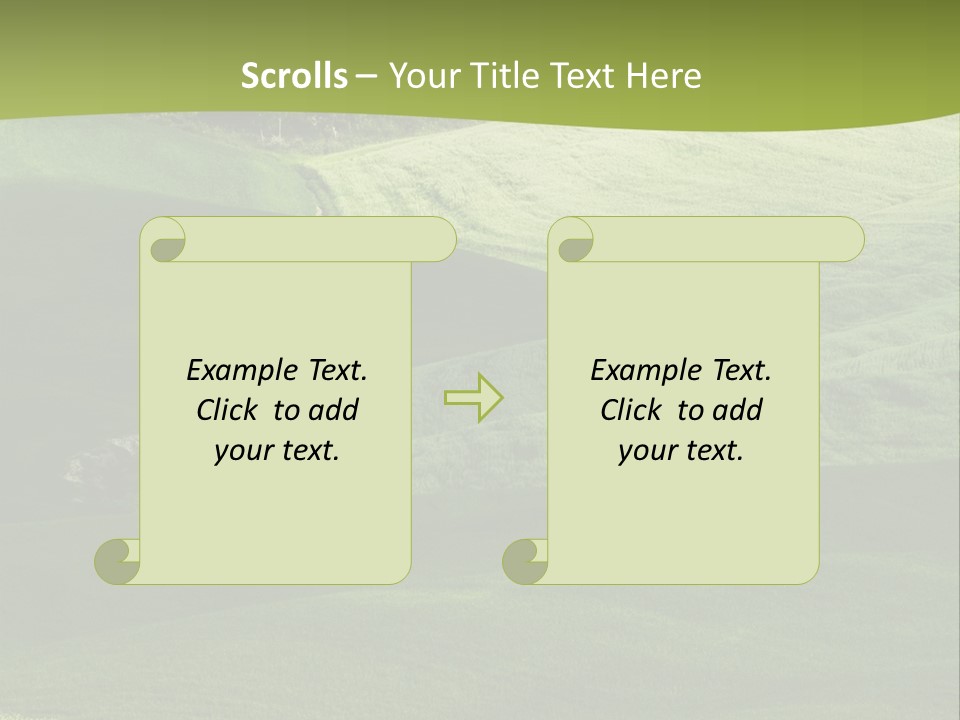 Scrolls – Your Title Text Here

Example Text. Click to add your text.

Example Text. Click to add your text.